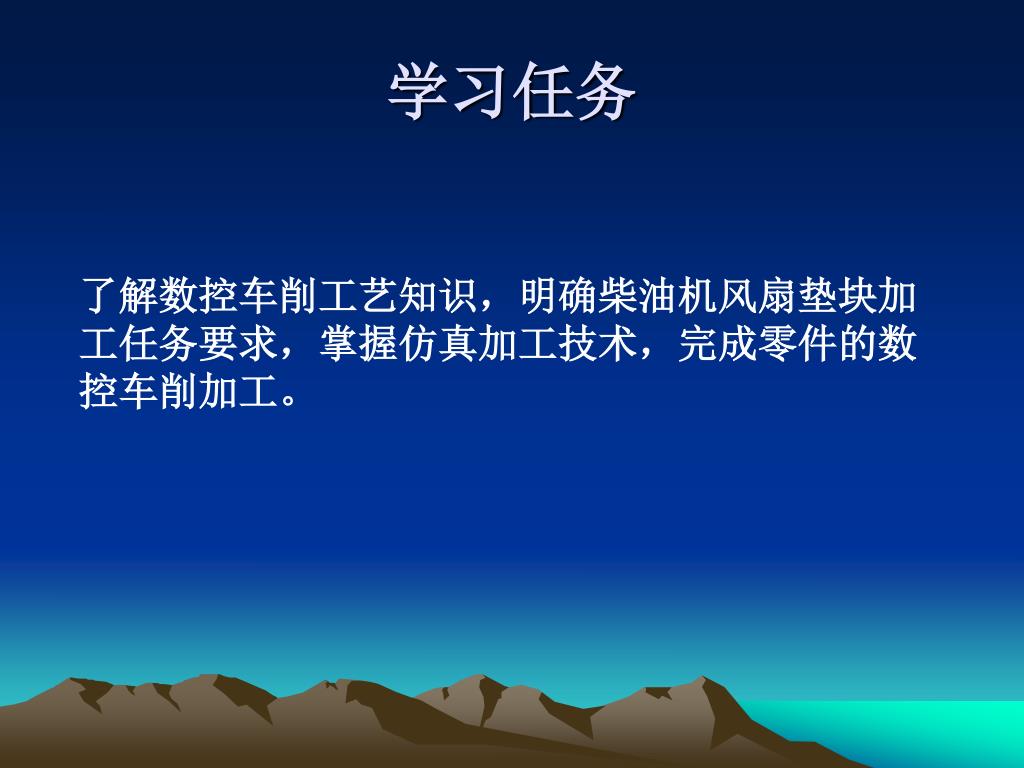 学习任务

了解数控车削工艺知识，明确柴油机风扇垫块加工任务要求，掌握仿真加工技术，完成零件的数控车削加工。